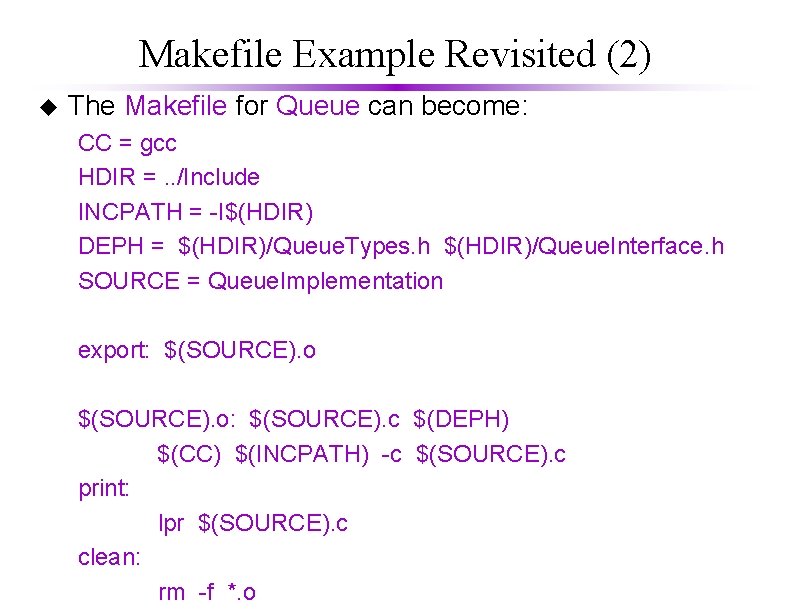 Makefile Example Revisited (2)

◆ The Makefile for Queue can become:

CC = gcc
HDIR = ../Include
INCPATH = -I$(HDIR)
DEPH = $(HDIR)/QueueTypes.h $(HDIR)/QueueInterface.h
SOURCE = QueueImplementation

export: $(SOURCE).o

$(SOURCE).o: $(SOURCE).c $(DEPH)
$(CC) $(INCPATH) -c $(SOURCE).c
print:
lpr $(SOURCE).c
clean:
rm -f *.o